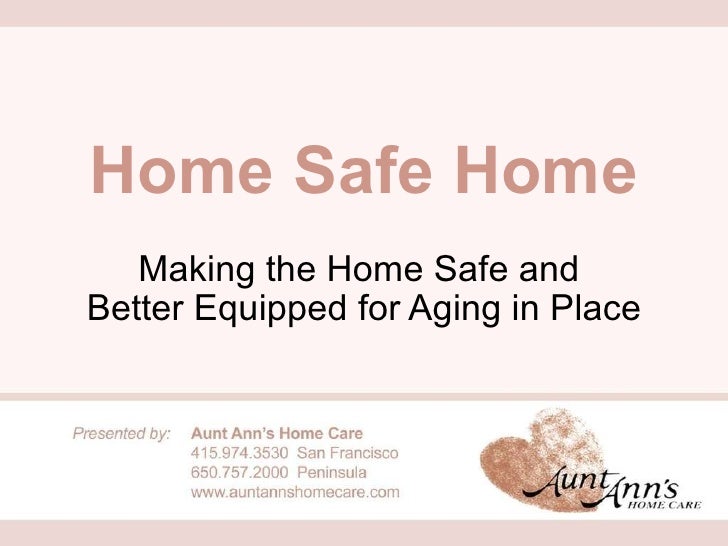 Home Safe Home

Making the Home Safe and Better Equipped for Aging in Place

Presented by: Aunt Ann's Home Care
415.974.3530 San Francisco
650.757.2000 Peninsula
www.auntannshomecare.com

Aunt Ann's
HOME CARE